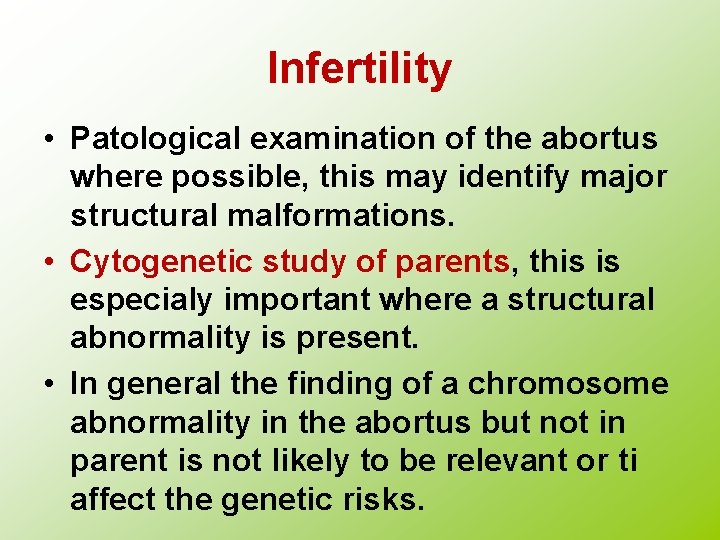 Infertility

• Patological examination of the abortus where possible, this may identify major structural malformations.

• Cytogenetic study of parents, this is especialy important where a structural abnormality is present.

• In general the finding of a chromosome abnormality in the abortus but not in parent is not likely to be relevant or ti affect the genetic risks.